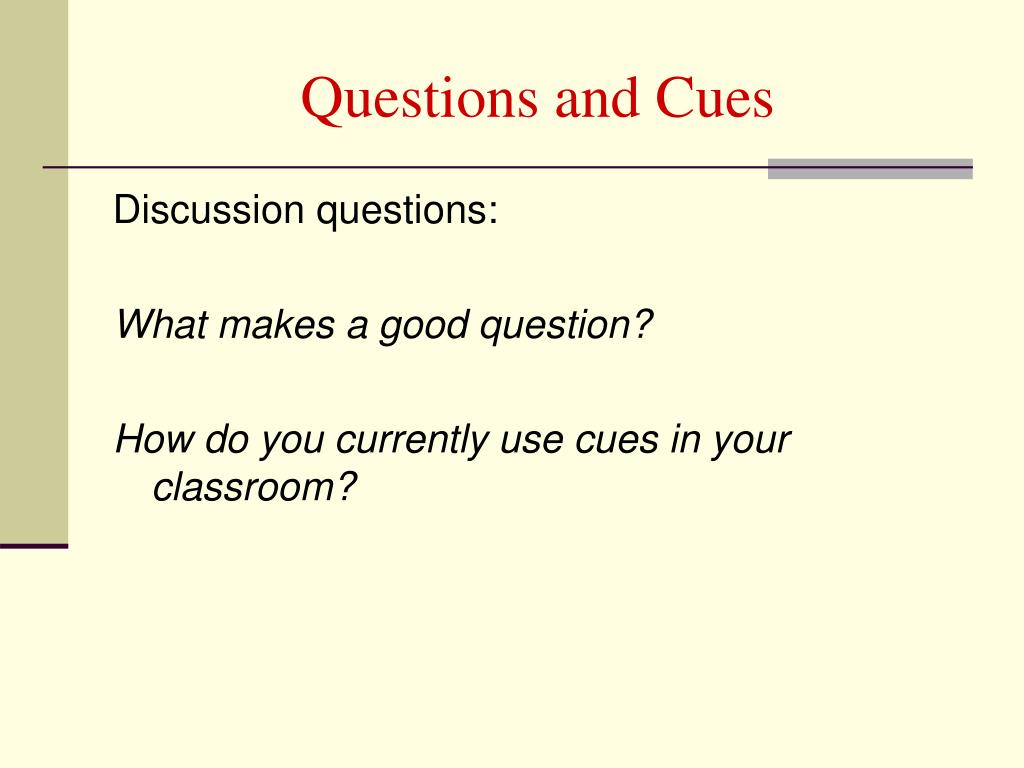 Questions and Cues

Discussion questions:

What makes a good question?

How do you currently use cues in your classroom?